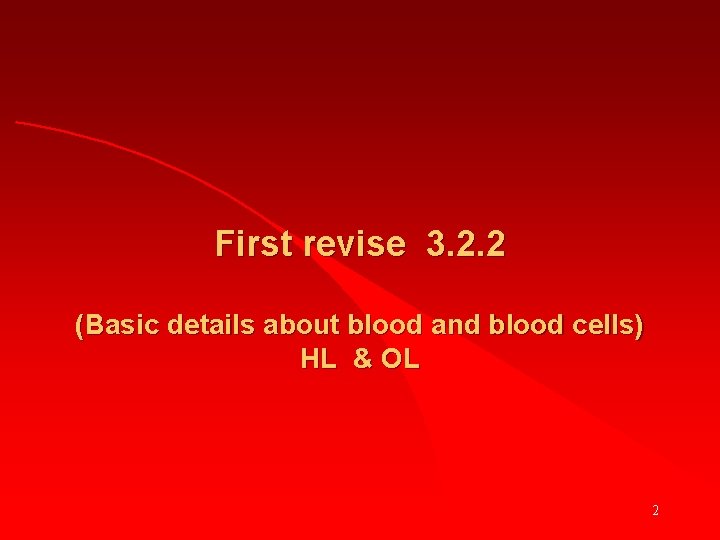 First revise 3.2.2

(Basic details about blood and blood cells)
HL & OL

2